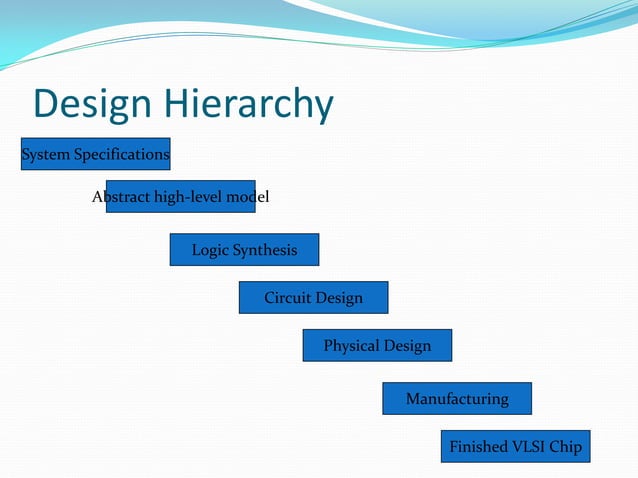 Design Hierarchy

System Specifications

Abstract high-level model

Logic Synthesis

Circuit Design

Physical Design

Manufacturing

Finished VLSI Chip